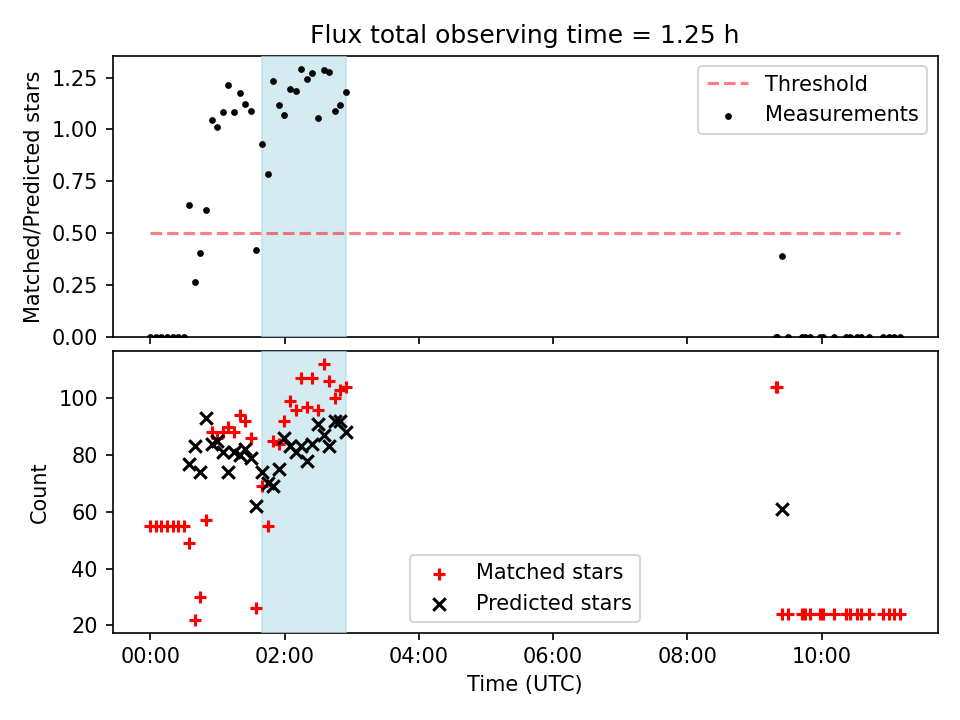 Flux total observing time = 1.25 h

Matched/Predicted stars

1.25
1.00
0.75
0.50
0.25
0.00

Threshold
Measurements

Count

100
80
60
40
20

Matched stars
Predicted stars

00:00
02:00
04:00
06:00
08:00
10:00

Time (UTC)